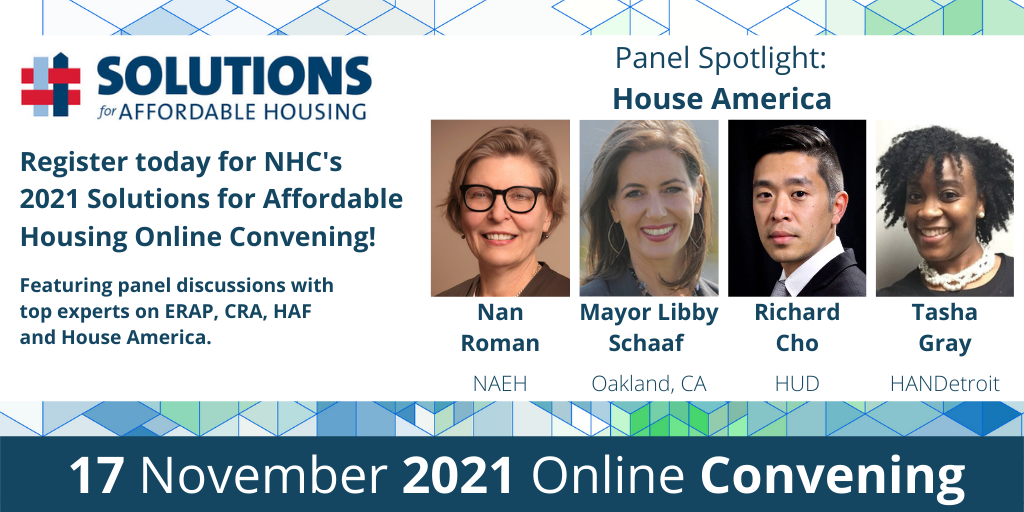 SOLUTIONS
for AFFORDABLE HOUSING

Register today for NHC's 2021 Solutions for Affordable Housing Online Convening!

Featuring panel discussions with top experts on ERAP, CRA, HAF and House America.

Panel Spotlight:
House America

Nan Roman
NAEH

Mayor Libby Schaaf
Oakland, CA

Richard Cho
HUD

Tasha Gray
HANDetroit

17 November 2021 Online Convening